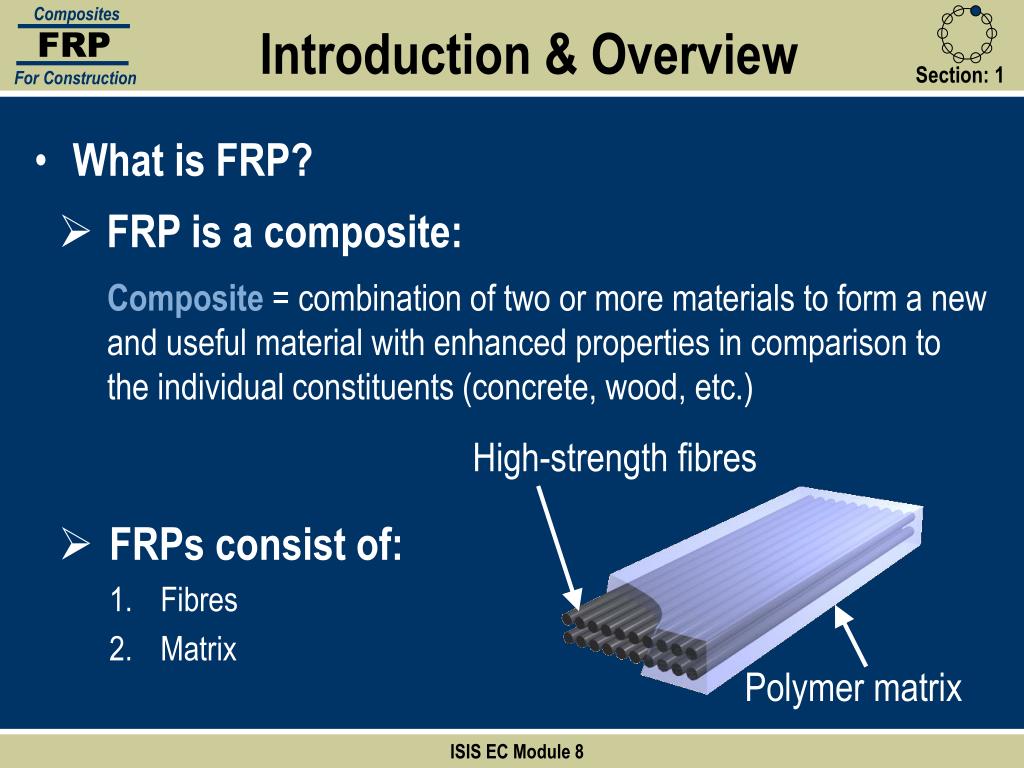 Composites
FRP
For Construction

Introduction & Overview

Section: 1

• What is FRP?

➢ FRP is a composite:

Composite = combination of two or more materials to form a new and useful material with enhanced properties in comparison to the individual constituents (concrete, wood, etc.)

High-strength fibres

➢ FRPs consist of:

1. Fibres
2. Matrix

Polymer matrix

ISIS EC Module 8